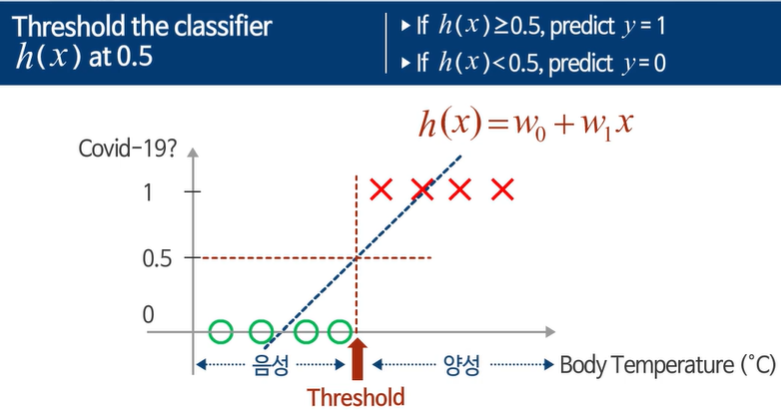 Threshold the classifier $h(x)$ at 0.5

▸ If $h(x) \geq 0.5$, predict $y = 1$
▸ If $h(x) < 0.5$, predict $y = 0$

$h(x) = w_0 + w_1 x$

Covid-19?
1
0.5
0

음성
양성
Body Temperature (°C)
Threshold